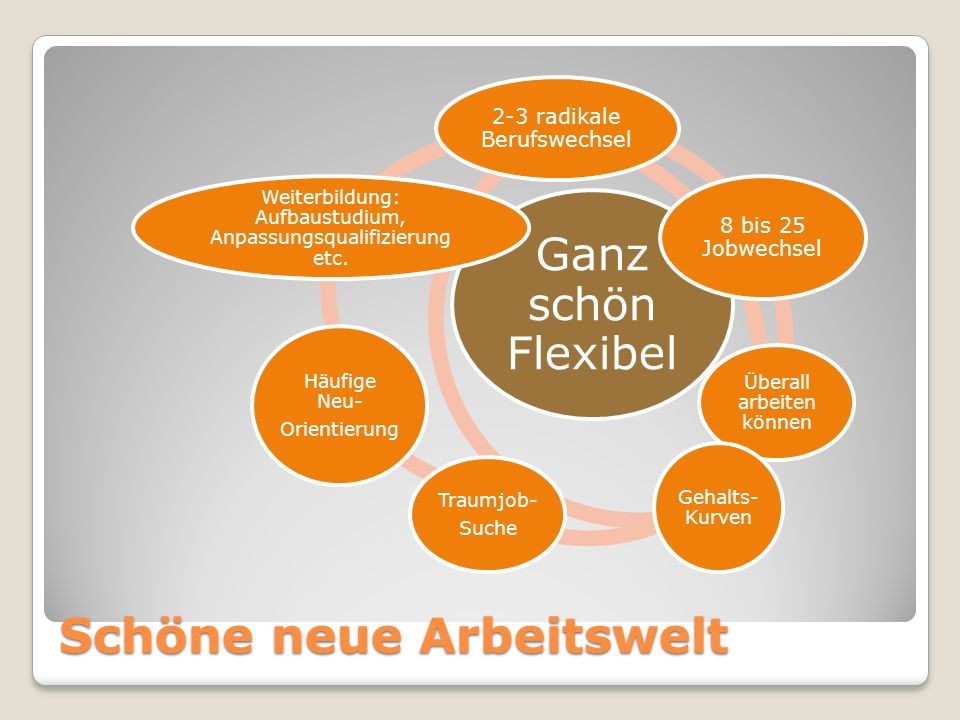 Ganz schön Flexibel

2-3 radikale Berufswechsel

8 bis 25 Jobwechsel

Überall arbeiten können

Gehalts-Kurven

Traumjob-Suche

Häufige Neu-Orientierung

Weiterbildung: Aufbaustudium, Anpassungsqualifizierung etc.

Schöne neue Arbeitswelt